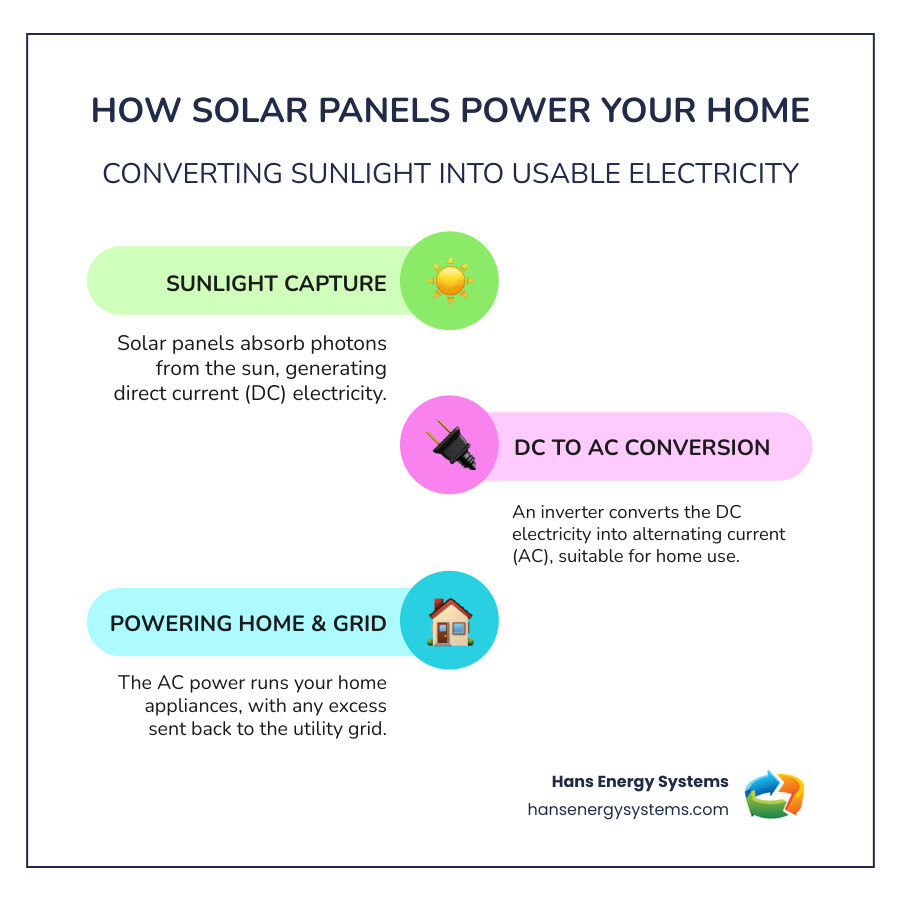 HOW SOLAR PANELS POWER YOUR HOME

CONVERTING SUNLIGHT INTO USABLE ELECTRICITY

SUNLIGHT CAPTURE

Solar panels absorb photons from the sun, generating direct current (DC) electricity.

DC TO AC CONVERSION

An inverter converts the DC electricity into alternating current (AC), suitable for home use.

POWERING HOME & GRID

The AC power runs your home appliances, with any excess sent back to the utility grid.

Hans Energy Systems
hansenergysystems.com